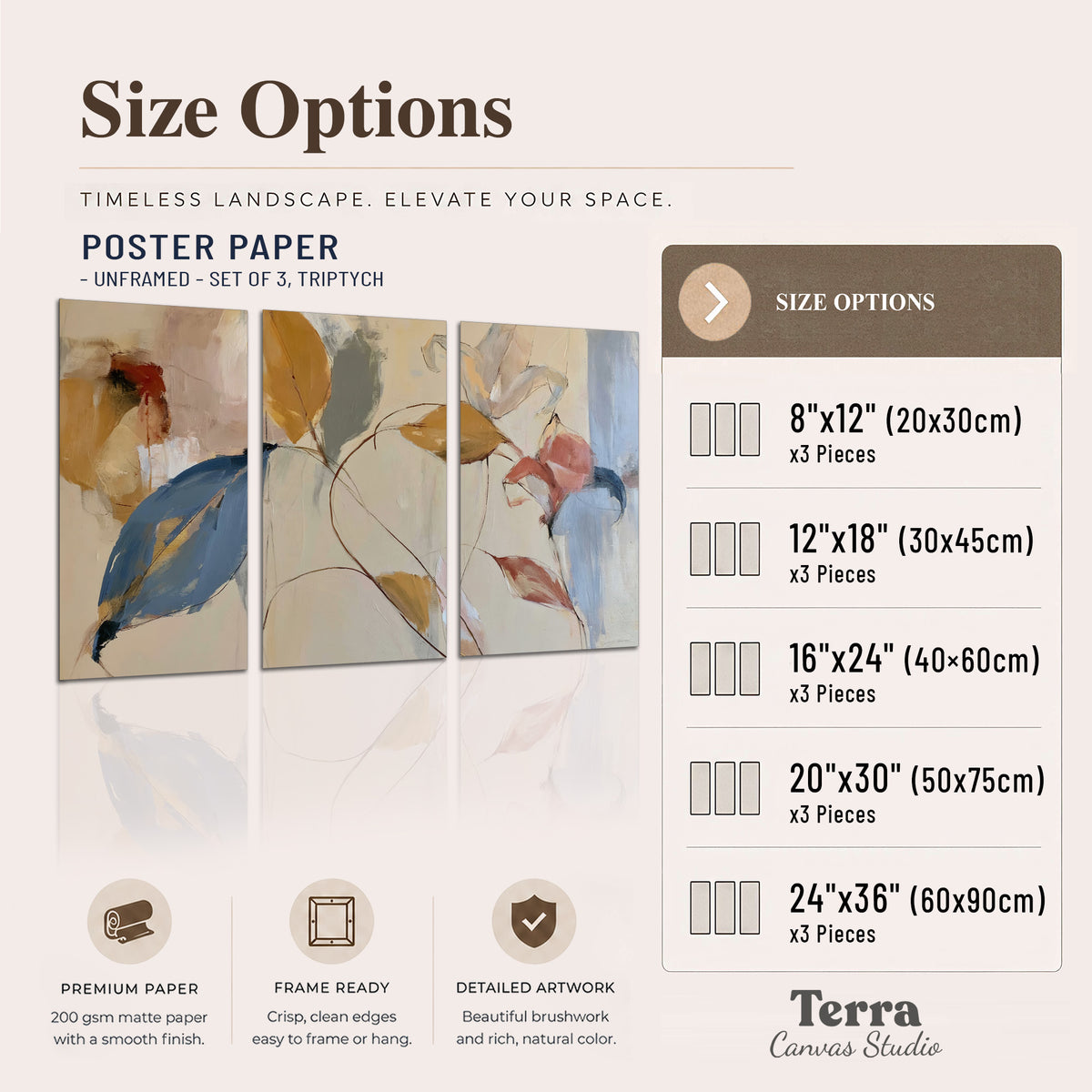 Size Options

TIMELESS LANDSCAPE. ELEVATE YOUR SPACE.

POSTER PAPER
- UNFRAMED - SET OF 3, TRIPTYCH

SIZE OPTIONS

8"x12" (20x30cm)
x3 Pieces

12"x18" (30x45cm)
x3 Pieces

16"x24" (40×60cm)
x3 Pieces

20"x30" (50x75cm)
x3 Pieces

24"x36" (60x90cm)
x3 Pieces

PREMIUM PAPER
200 gsm matte paper with a smooth finish.

FRAME READY
Crisp, clean edges easy to frame or hang.

DETAILED ARTWORK
Beautiful brushwork and rich, natural color.

Terra
Canvas Studio